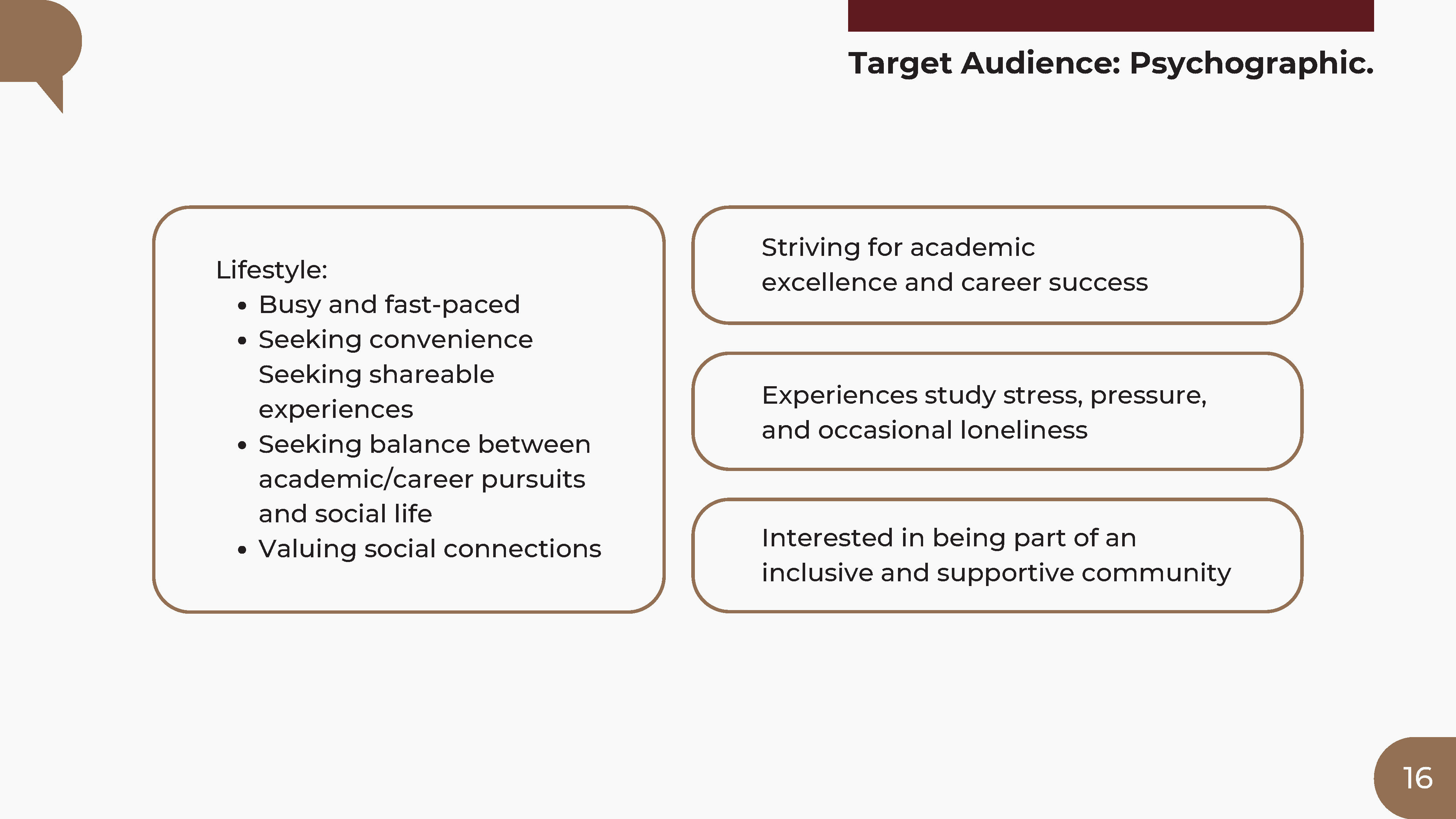 Target Audience: Psychographic.

Lifestyle:

- Busy and fast-paced
- Seeking convenience
  Seeking shareable experiences
- Seeking balance between academic/career pursuits and social life
- Valuing social connections

Striving for academic excellence and career success

Experiences study stress, pressure, and occasional loneliness

Interested in being part of an inclusive and supportive community

16